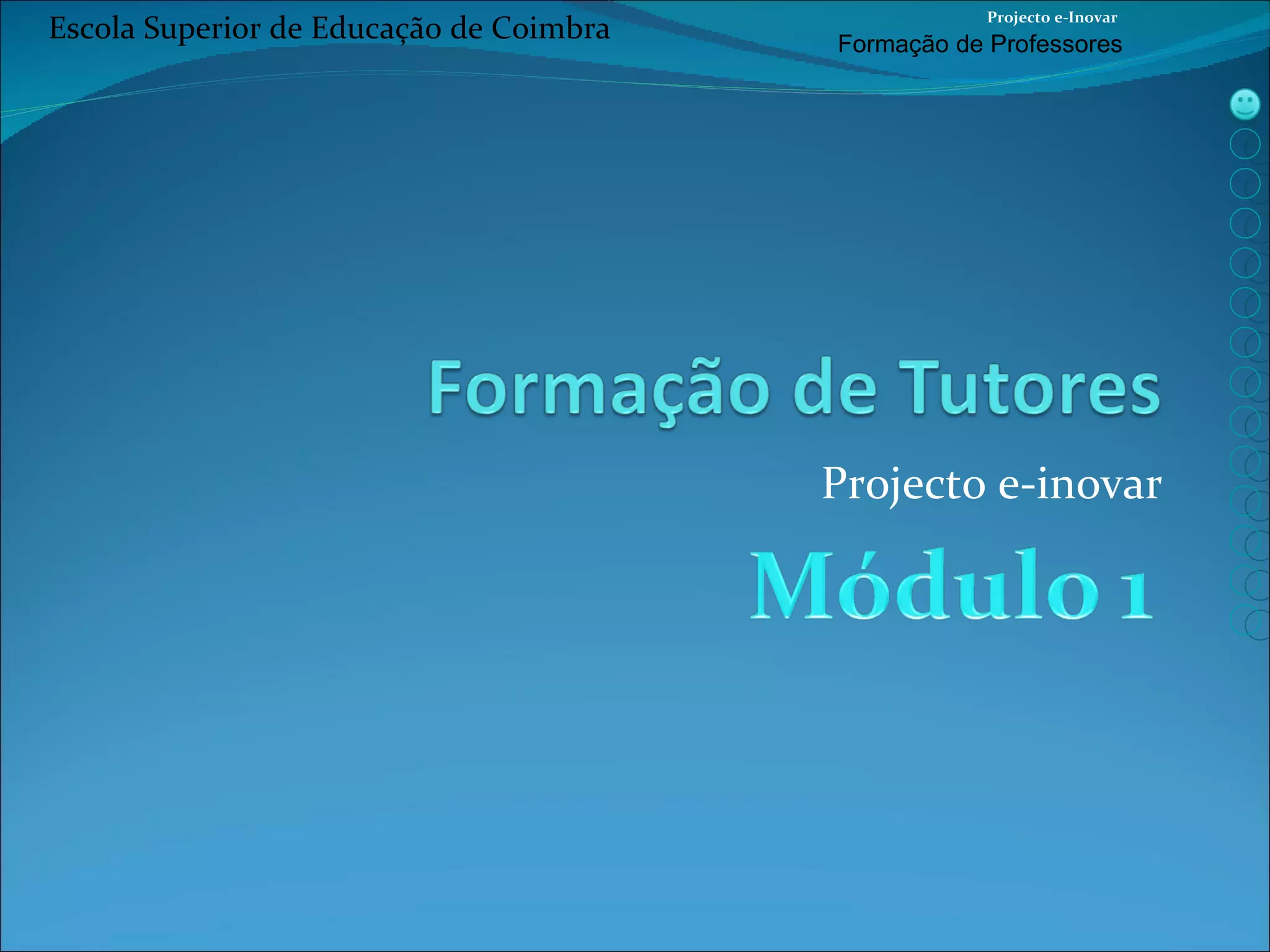 Escola Superior de Educação de Coimbra

Projecto e-Inovar
Formação de Professores

Formação de Tutores

Projecto e-inovar

Módulo 1